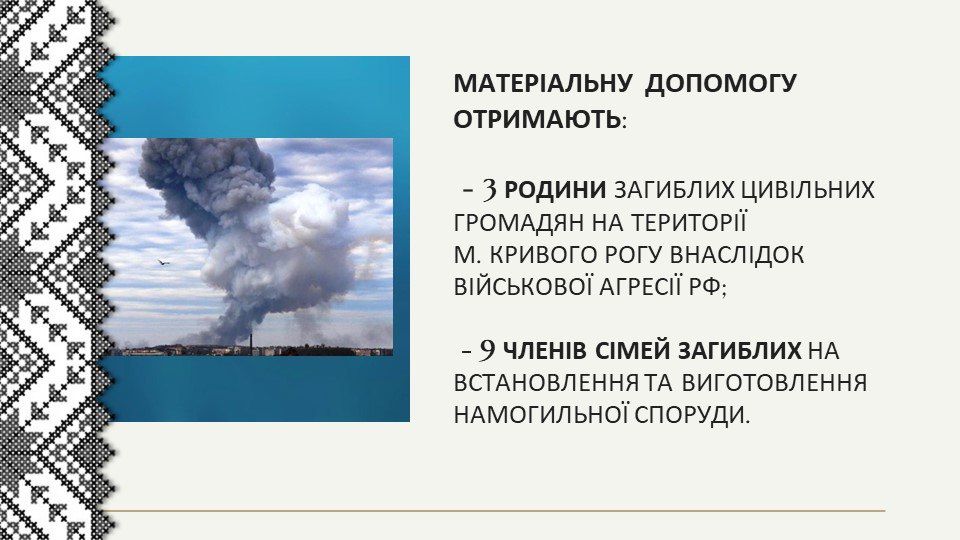 МАТЕРІАЛЬНУ ДОПОМОГУ ОТРИМАЮТЬ:

- 3 РОДИНИ ЗАГИБЛИХ ЦИВІЛЬНИХ ГРОМАДЯН НА ТЕРИТОРІЇ М. КРИВОГО РОГУ ВНАСЛІДОК ВІЙСЬКОВОЇ АГРЕСІЇ РФ;

- 9 ЧЛЕНІВ СІМЕЙ ЗАГИБЛИХ НА ВСТАНОВЛЕННЯ ТА ВИГОТОВЛЕННЯ НАМОГИЛЬНОЇ СПОРУДИ.